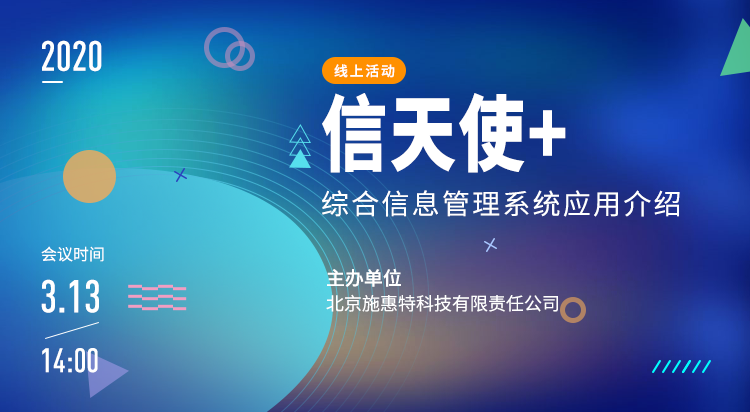 2020

线上活动

信天使+

综合信息管理系统应用介绍

会议时间

3.13

14:00

主办单位

北京施惠特科技有限责任公司